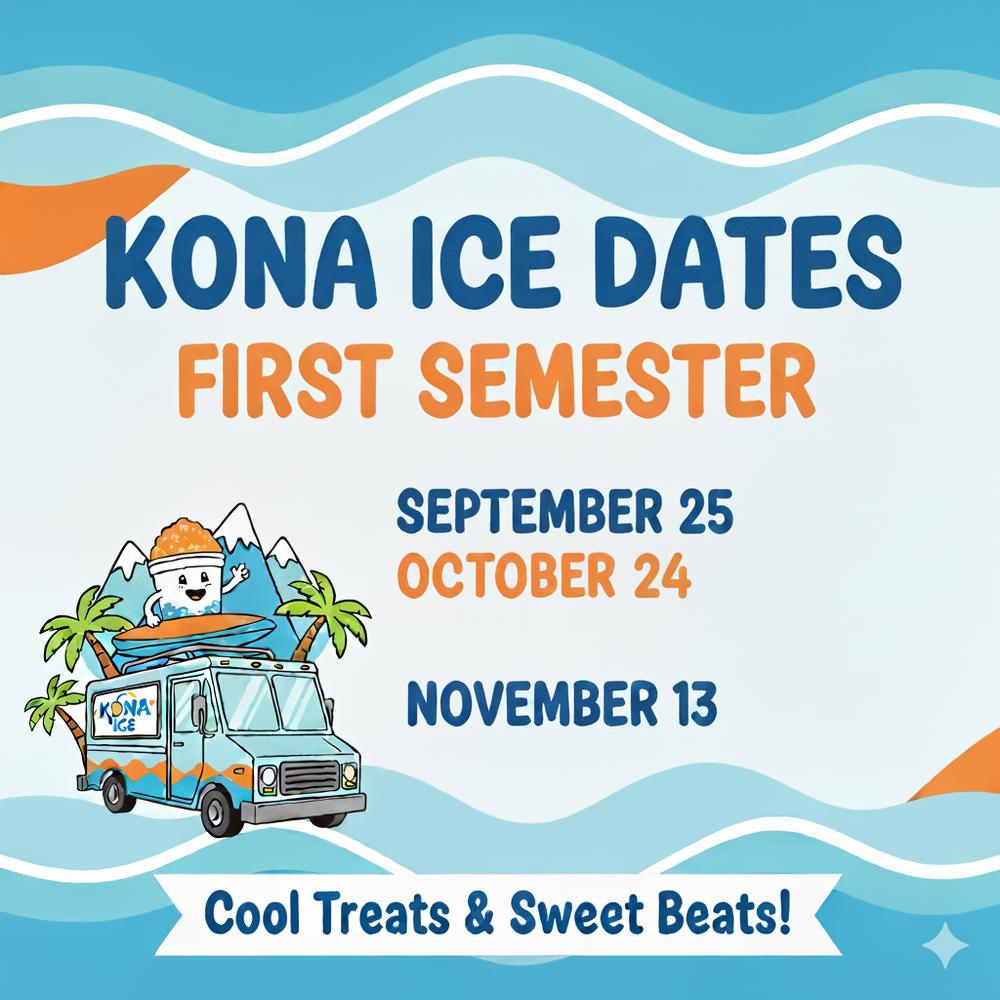 KONA ICE DATES
FIRST SEMESTER

SEPTEMBER 25
OCTOBER 24

NOVEMBER 13

KONA ICE

Cool Treats & Sweet Beats!